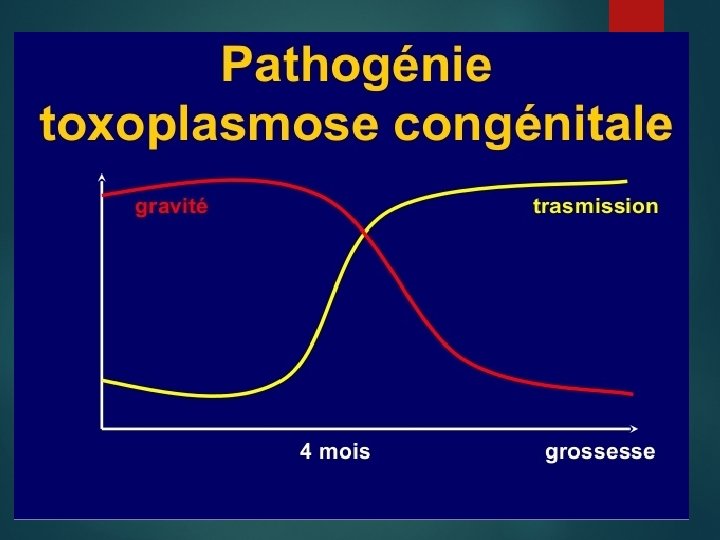 Pathogénie toxoplasmose congénitale

gravité

trasmission

4 mois

grossesse